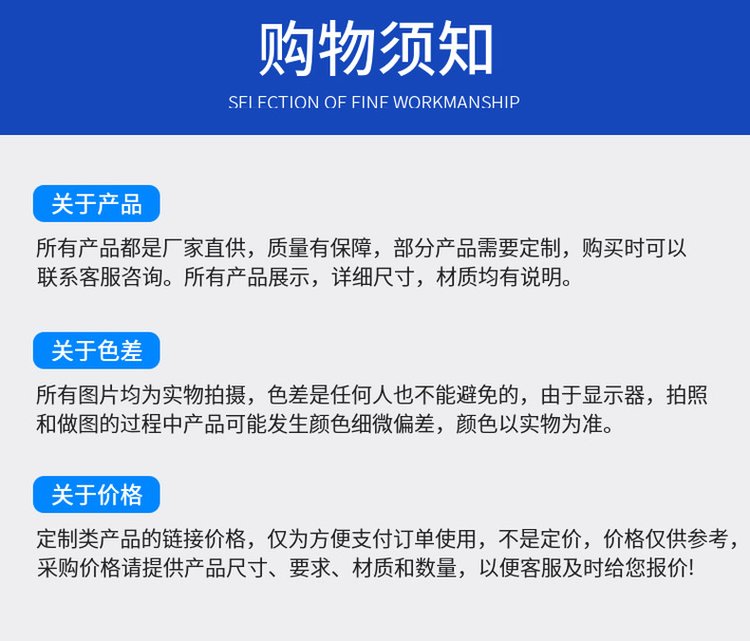 购物须知

SELECTION OF FINE WORKMANSHIP

关于产品

所有产品都是厂家直供，质量有保障，部分产品需要定制，购买时可以联系客服咨询。所有产品展示，详细尺寸，材质均有说明。

关于色差

所有图片均为实物拍摄，色差是任何人也不能避免的，由于显示器，拍照和做图的过程中产品可能发生颜色细微偏差，颜色以实物为准。

关于价格

定制类产品的链接价格，仅为方便支付订单使用，不是定价，价格仅供参考，采购价格请提供产品尺寸、要求、材质和数量，以便客服及时给您报价!